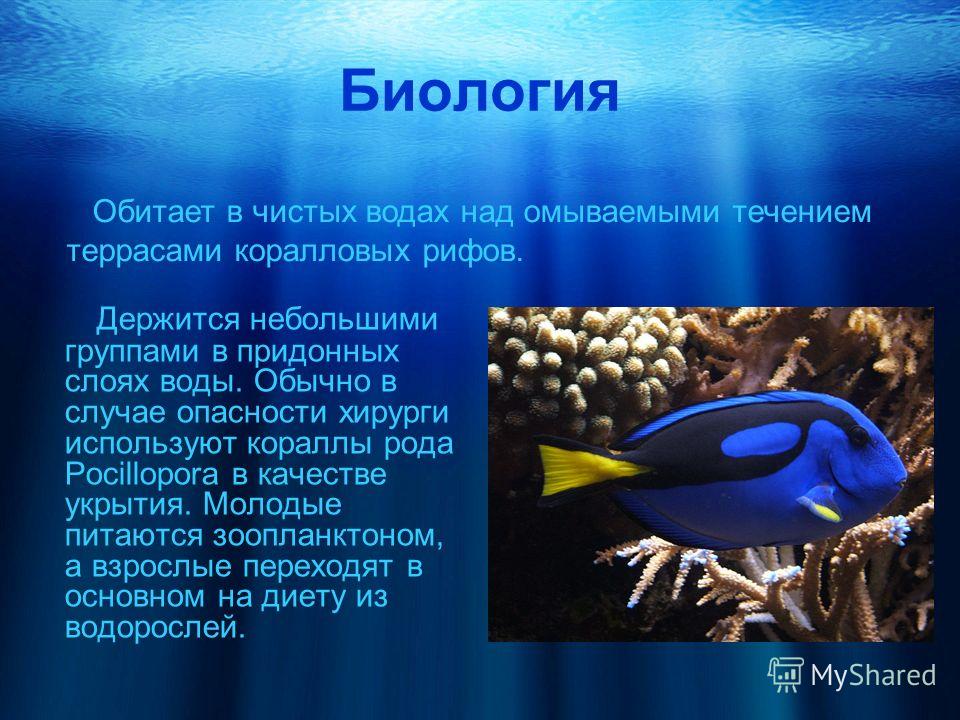 Биология

Обитает в чистых водах над омываемыми течением террасами коралловых рифов.

Держится небольшими группами в придонных слоях воды. Обычно в случае опасности хирурги используют кораллы рода Pocillopora в качестве укрытия. Молодые питаются зоопланктоном, а взрослые переходят в основном на диету из водорослей.

MyShared